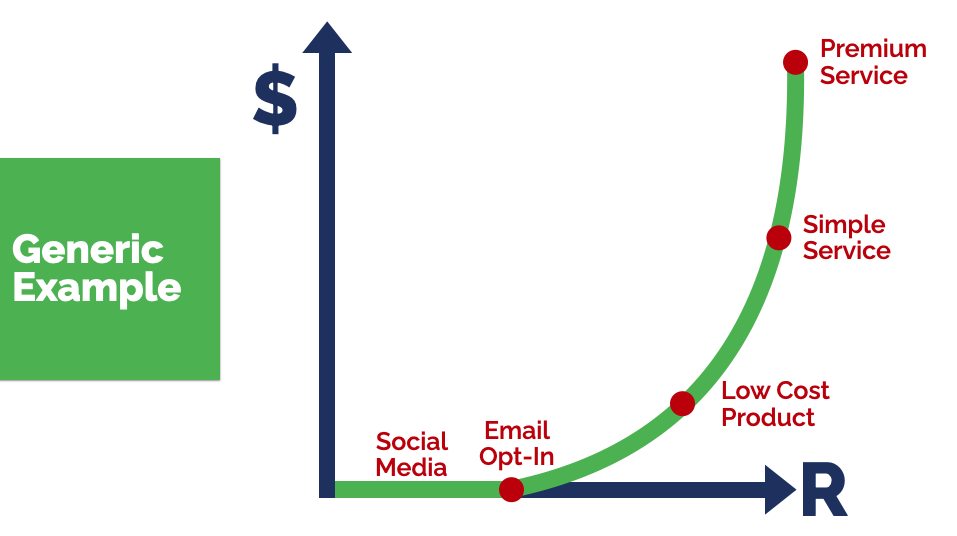 Generic Example

$

Premium Service

Simple Service

Low Cost Product

Social Media

Email Opt-In

R